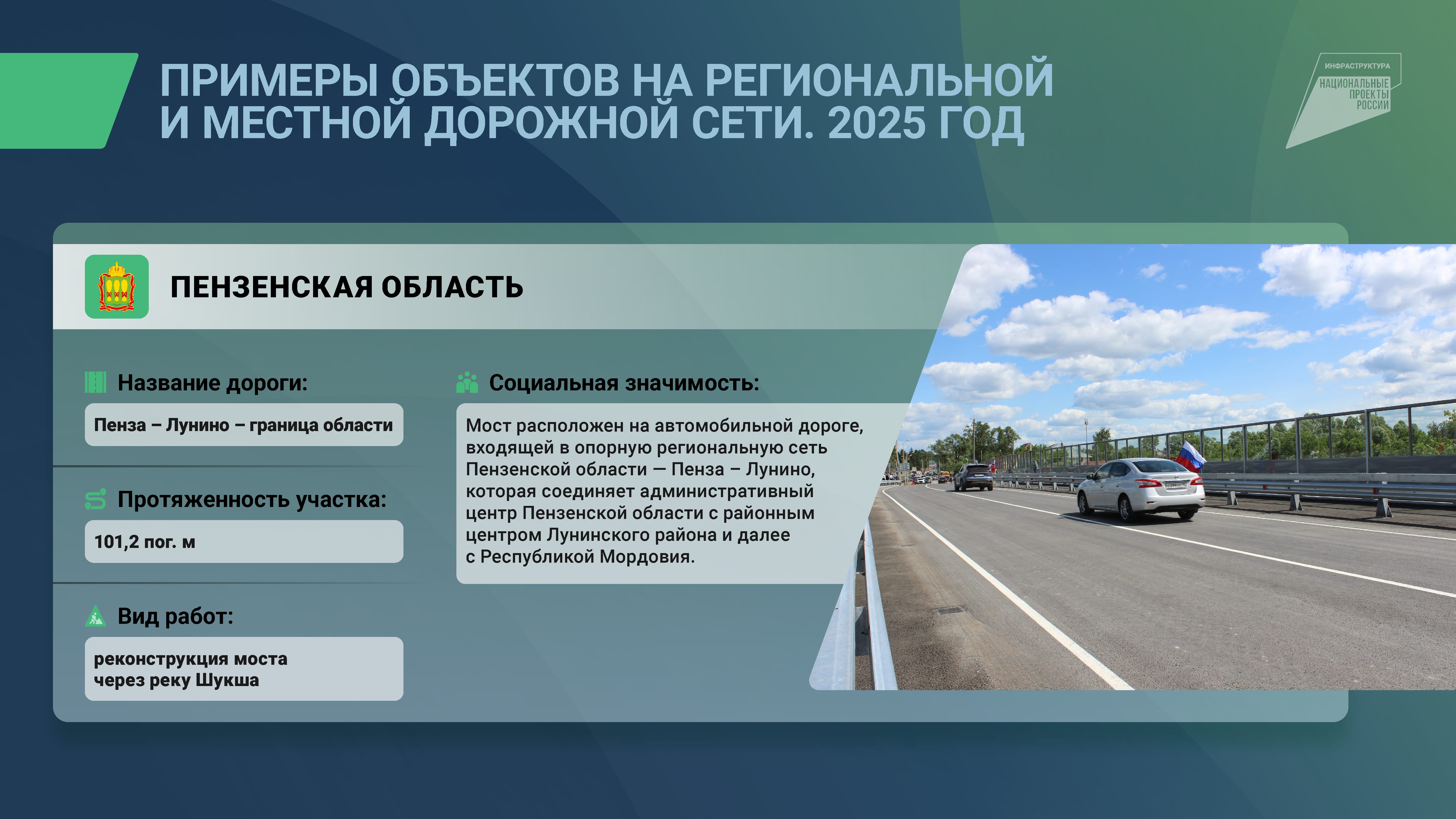 ПРИМЕРЫ ОБЪЕКТОВ НА РЕГИОНАЛЬНОЙ И МЕСТНОЙ ДОРОЖНОЙ СЕТИ. 2025 ГОД

ИНФРАСТРУКТУРА
НАЦИОНАЛЬНЫЕ ПРОЕКТЫ РОССИИ

ПЕНЗЕНСКАЯ ОБЛАСТЬ

Название дороги:
Пенза – Лунино – граница области

Протяженность участка:
101,2 пог. м

Вид работ:
реконструкция моста через реку Шукша

Социальная значимость:
Мост расположен на автомобильной дороге, входящей в опорную региональную сеть Пензенской области — Пенза – Лунино, которая соединяет административный центр Пензенской области с районным центром Лунинского района и далее с Республикой Мордовия.